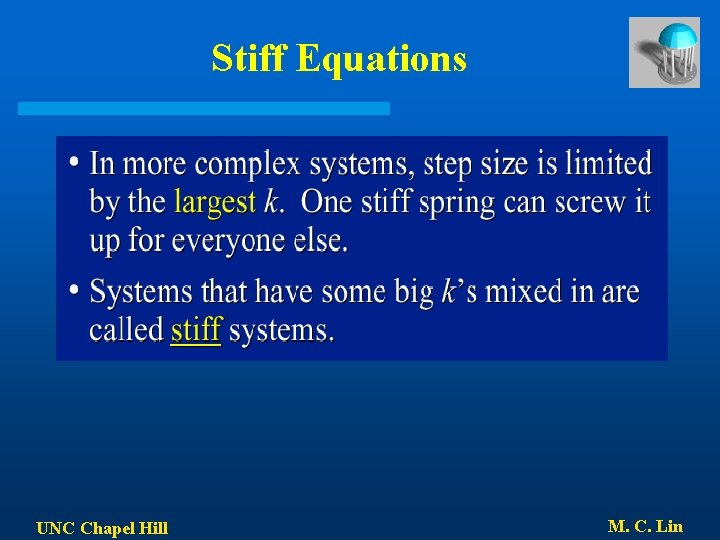 Stiff Equations

• In more complex systems, step size is limited by the largest $k$. One stiff spring can screw it up for everyone else.

• Systems that have some big $k$'s mixed in are called stiff systems.

UNC Chapel Hill

M. C. Lin